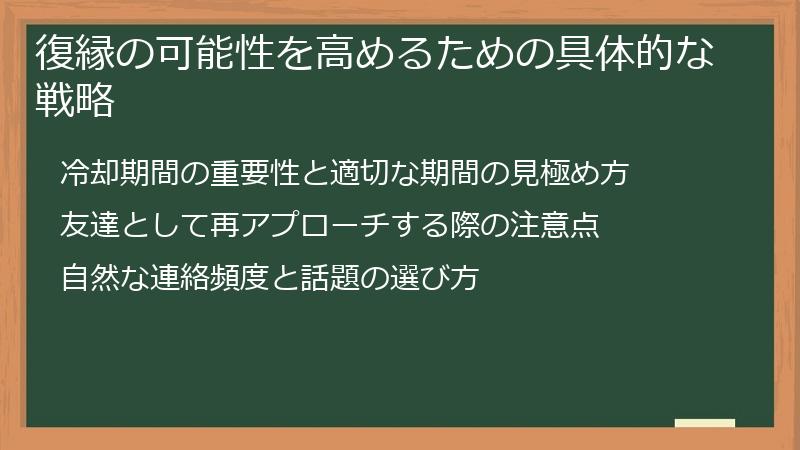 復縁の可能性を高めるための具体的な戦略

冷却期間の重要性と適切な期間の見極め方

友達として再アプローチする際の注意点

自然な連絡頻度と話題の選び方